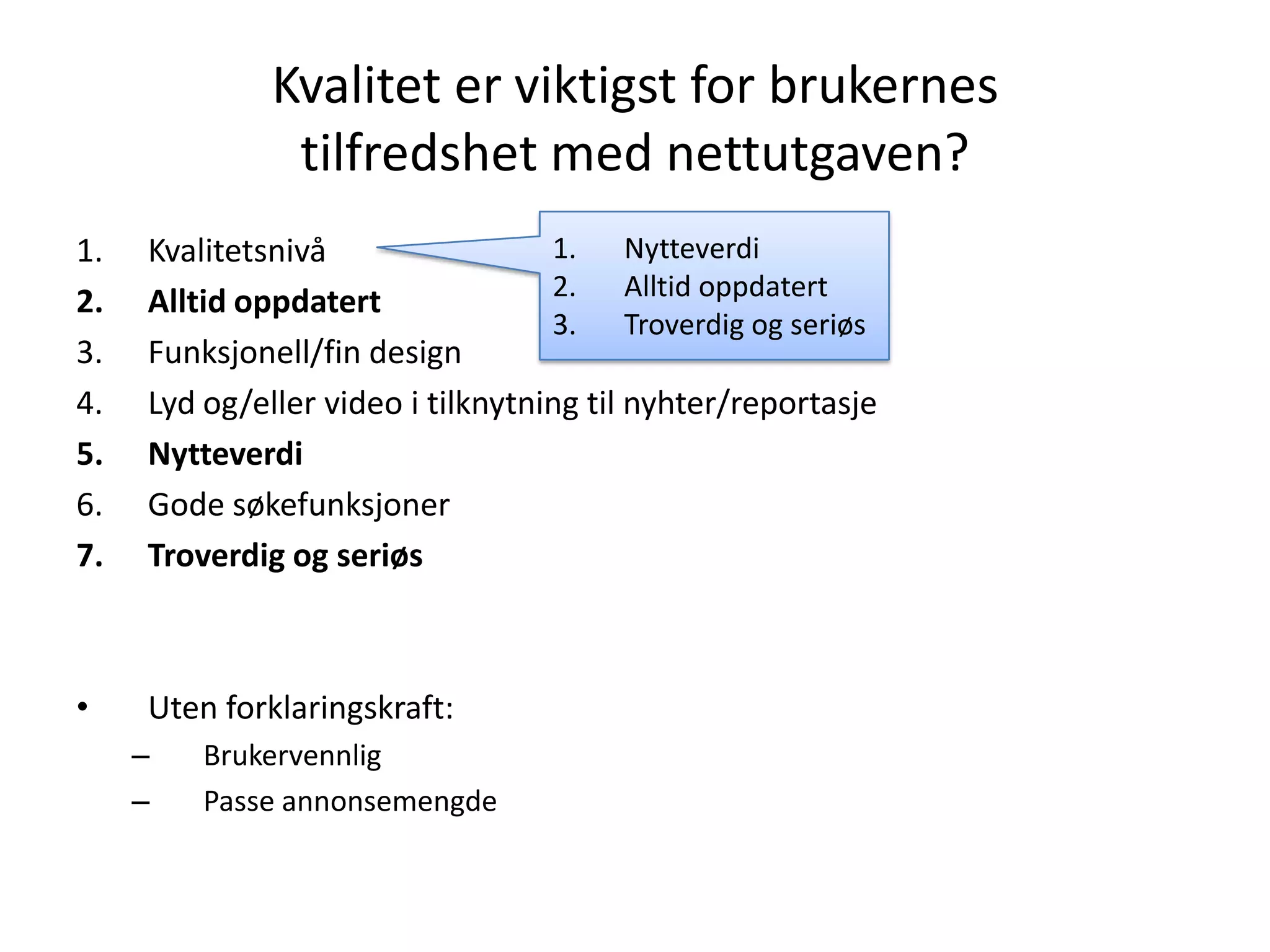 Kvalitet er viktigst for brukernes tilfredshet med nettutgaven?

1. Kvalitetsnivå
2. Alltid oppdatert
3. Funksjonell/fin design
4. Lyd og/eller video i tilknytning til nyhter/reportasje
5. Nytteverdi
6. Gode søkefunksjoner
7. Troverdig og seriøs

1. Nytteverdi
2. Alltid oppdatert
3. Troverdig og seriøs

• Uten forklaringskraft:
– Brukervennlig
– Passe annonsemengde